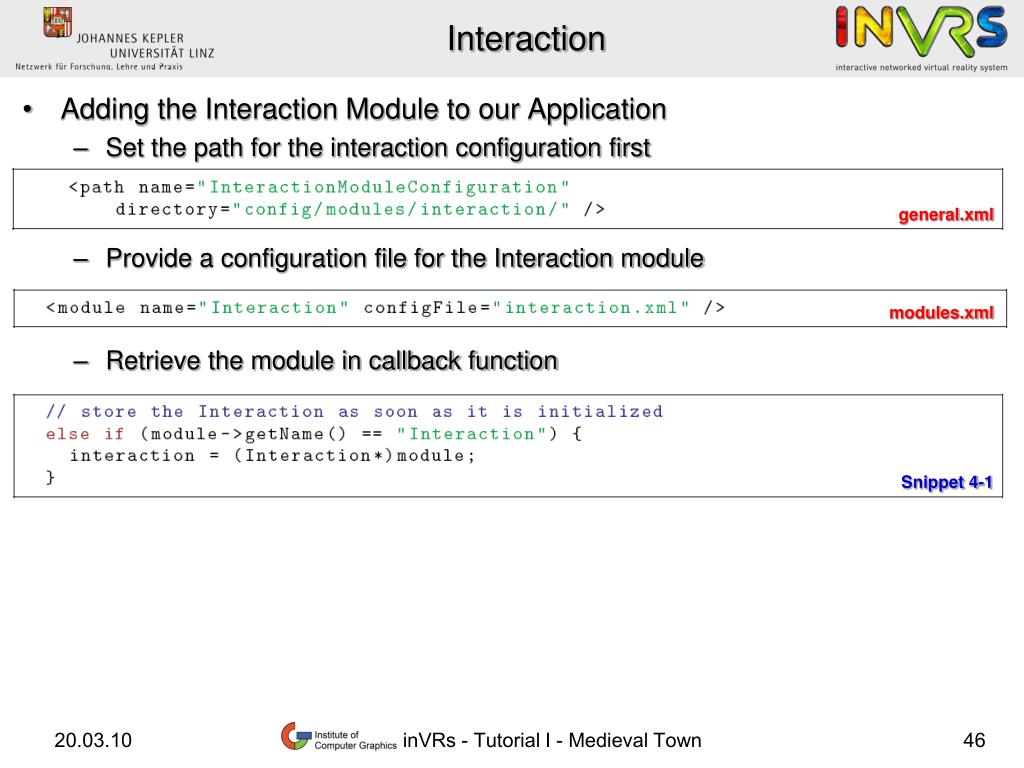 JOHANNES KEPLER
UNIVERSITÄT LINZ
Netzwerk für Forschung, Lehre und Praxis

Interaction

INVRS
interactive networked virtual reality system

• Adding the Interaction Module to our Application
– Set the path for the interaction configuration first

<path name="InteractionModuleConfiguration"
directory="config/modules/interaction/" />

general.xml

– Provide a configuration file for the Interaction module

<module name="Interaction" configFile="interaction.xml" />

modules.xml

– Retrieve the module in callback function

// store the Interaction as soon as it is initialized
else if (module->getName() == "Interaction") {
interaction = (Interaction*)module;
}

Snippet 4-1

20.03.10

Institute of Computer Graphics inVRs - Tutorial I - Medieval Town

46